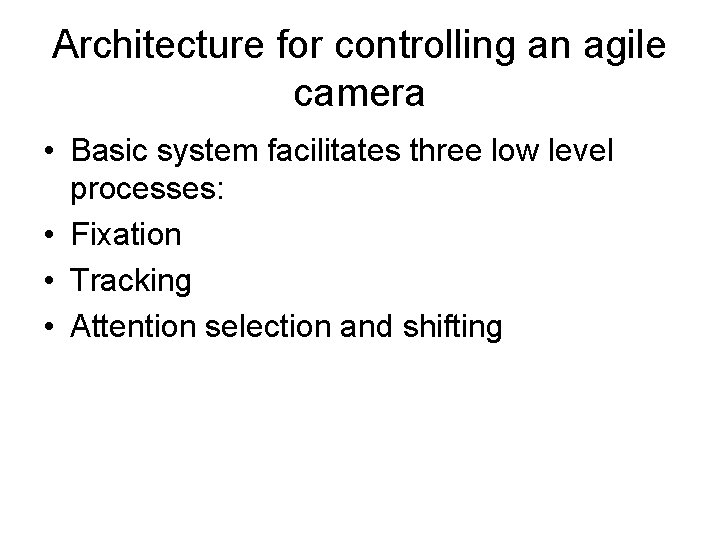 Architecture for controlling an agile camera

• Basic system facilitates three low level processes:
• Fixation
• Tracking
• Attention selection and shifting